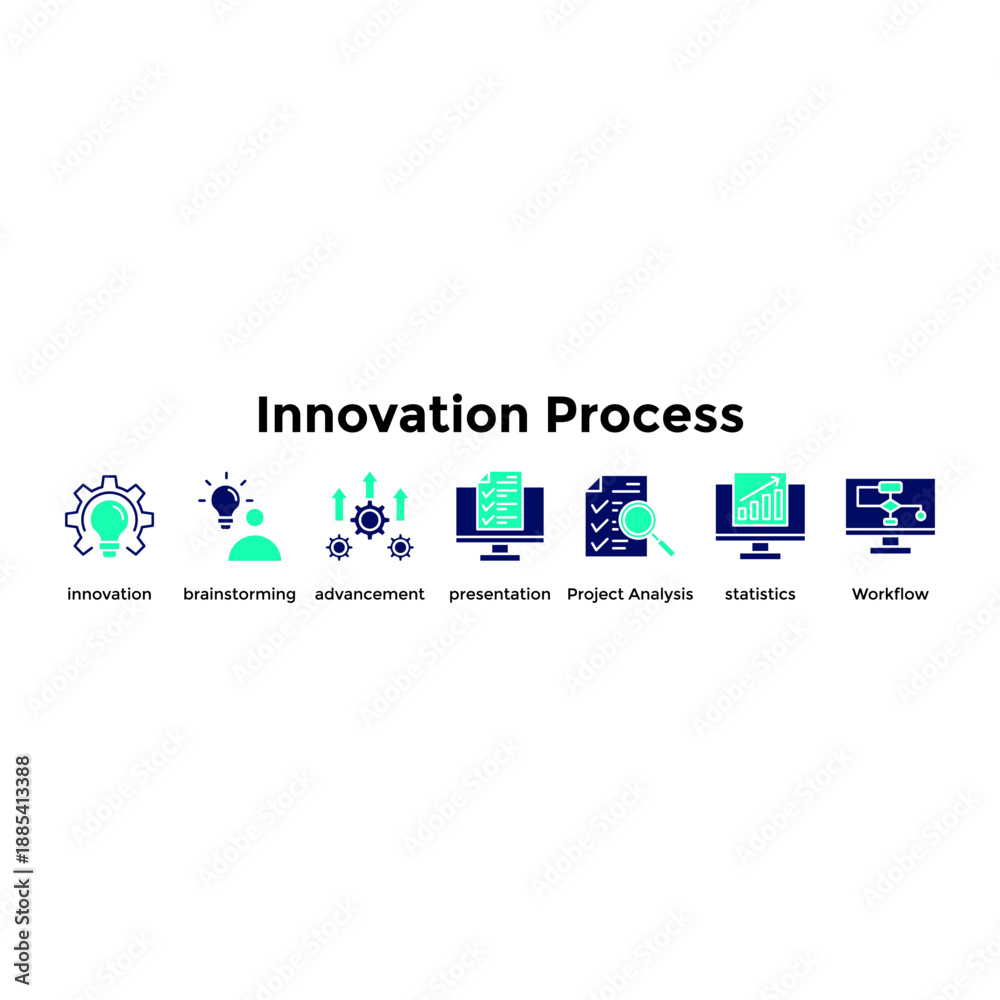 Innovation Process

innovation brainstorming advancement presentation Project Analysis statistics Workflow

Adobe Stock | #1885413388